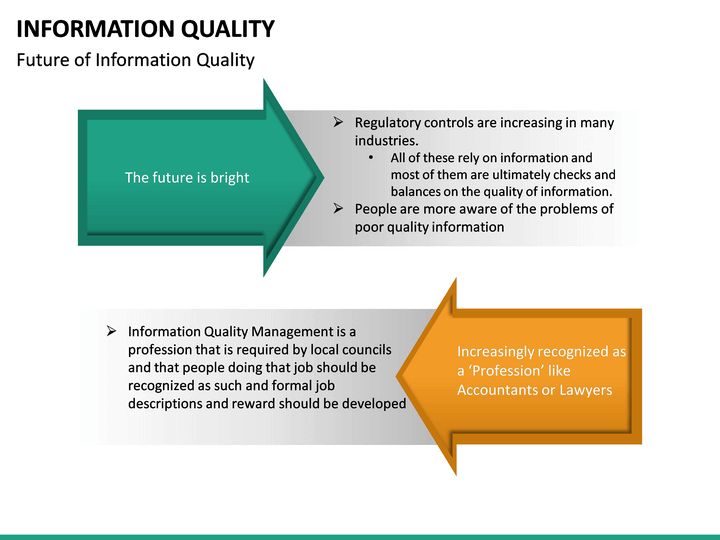 INFORMATION QUALITY

Future of Information Quality

The future is bright

➢ Regulatory controls are increasing in many industries.
• All of these rely on information and most of them are ultimately checks and balances on the quality of information.
➢ People are more aware of the problems of poor quality information

➢ Information Quality Management is a profession that is required by local councils and that people doing that job should be recognized as such and formal job descriptions and reward should be developed

Increasingly recognized as a 'Profession' like Accountants or Lawyers